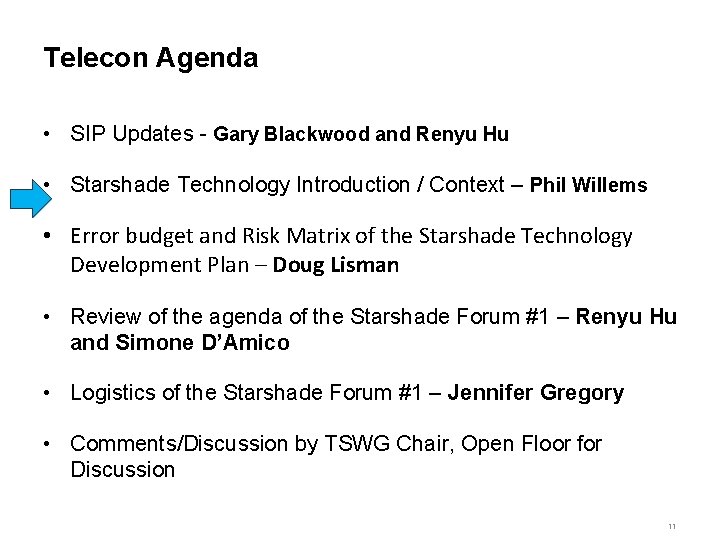 Telecon Agenda

• SIP Updates - Gary Blackwood and Renyu Hu

• Starshade Technology Introduction / Context – Phil Willems

• Error budget and Risk Matrix of the Starshade Technology Development Plan – Doug Lisman

• Review of the agenda of the Starshade Forum #1 – Renyu Hu and Simone D'Amico

• Logistics of the Starshade Forum #1 – Jennifer Gregory

• Comments/Discussion by TSWG Chair, Open Floor for Discussion

11